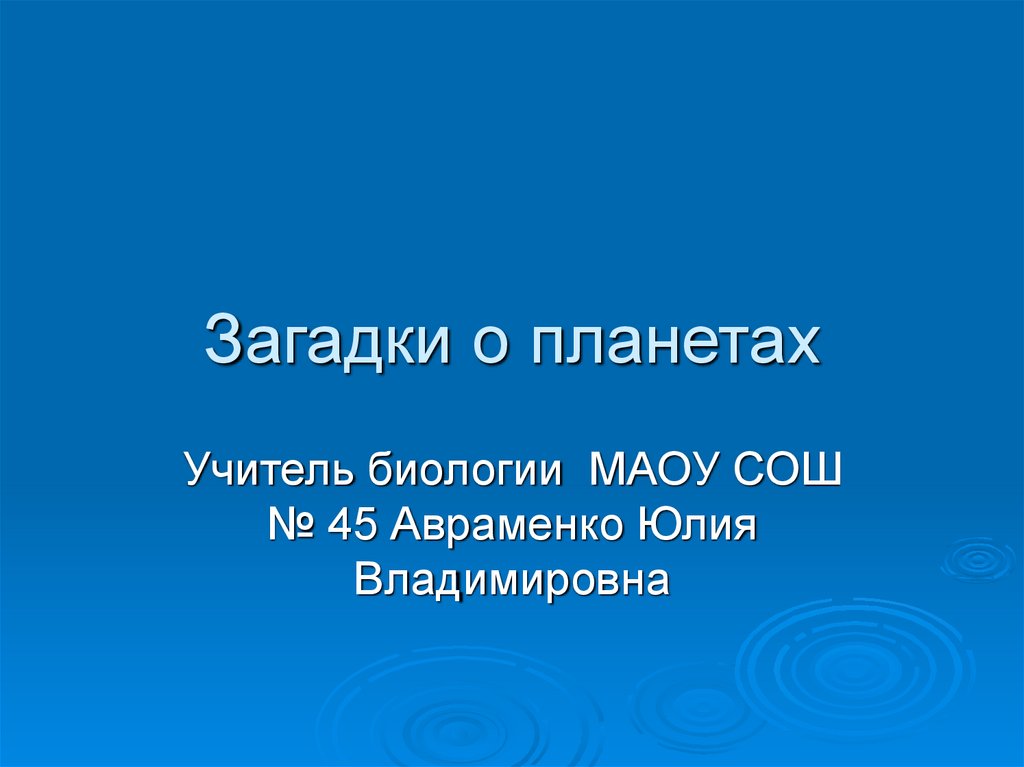 Загадки о планетах

Учитель биологии МАОУ СОШ № 45 Авраменко Юлия Владимировна